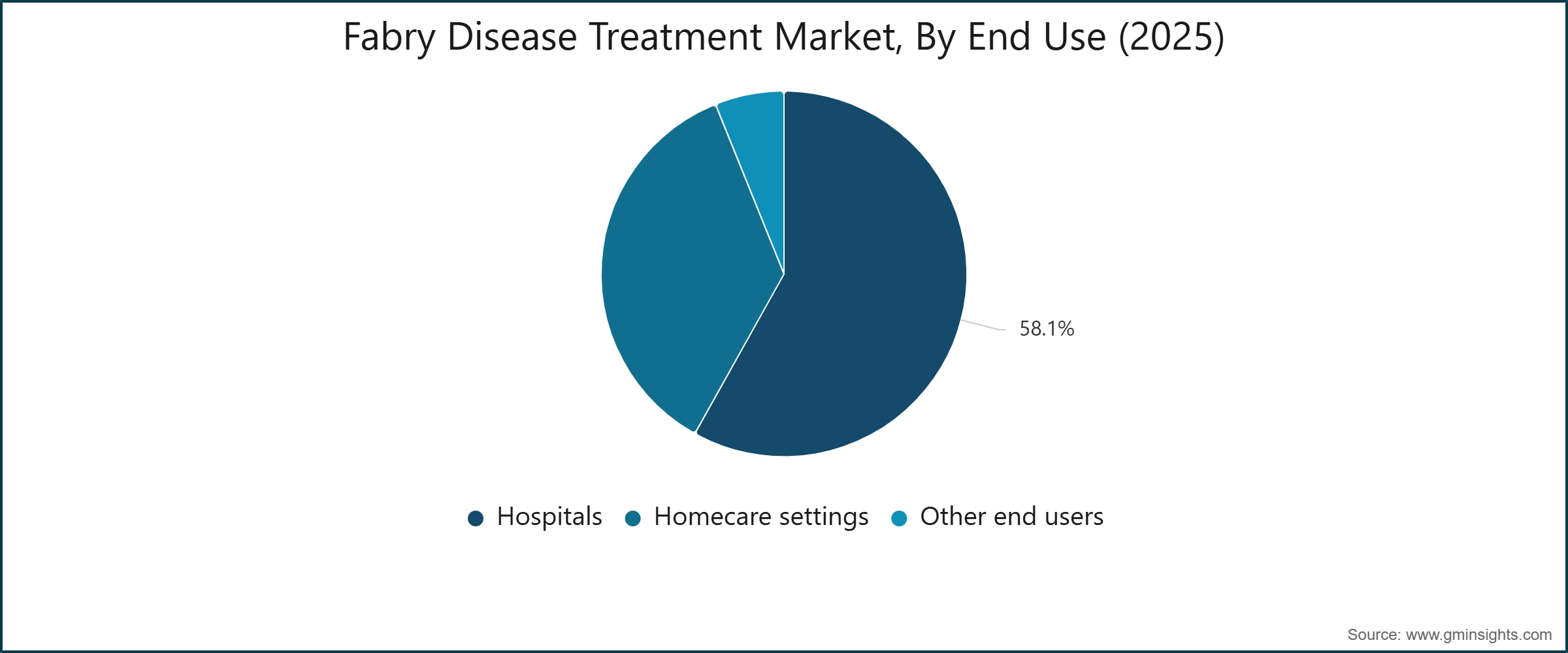 Fabry Disease Treatment Market, By End Use (2025)

58.1%

Hospitals
Homecare settings
Other end users

Source: www.gminsights.com